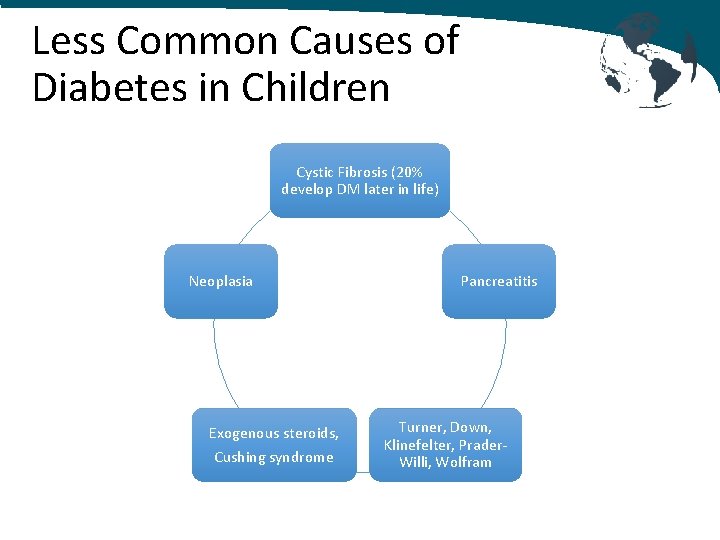 Less Common Causes of Diabetes in Children

Cystic Fibrosis (20% develop DM later in life)

Pancreatitis

Turner, Down, Klinefelter, Prader-Willi, Wolfram

Exogenous steroids, Cushing syndrome

Neoplasia